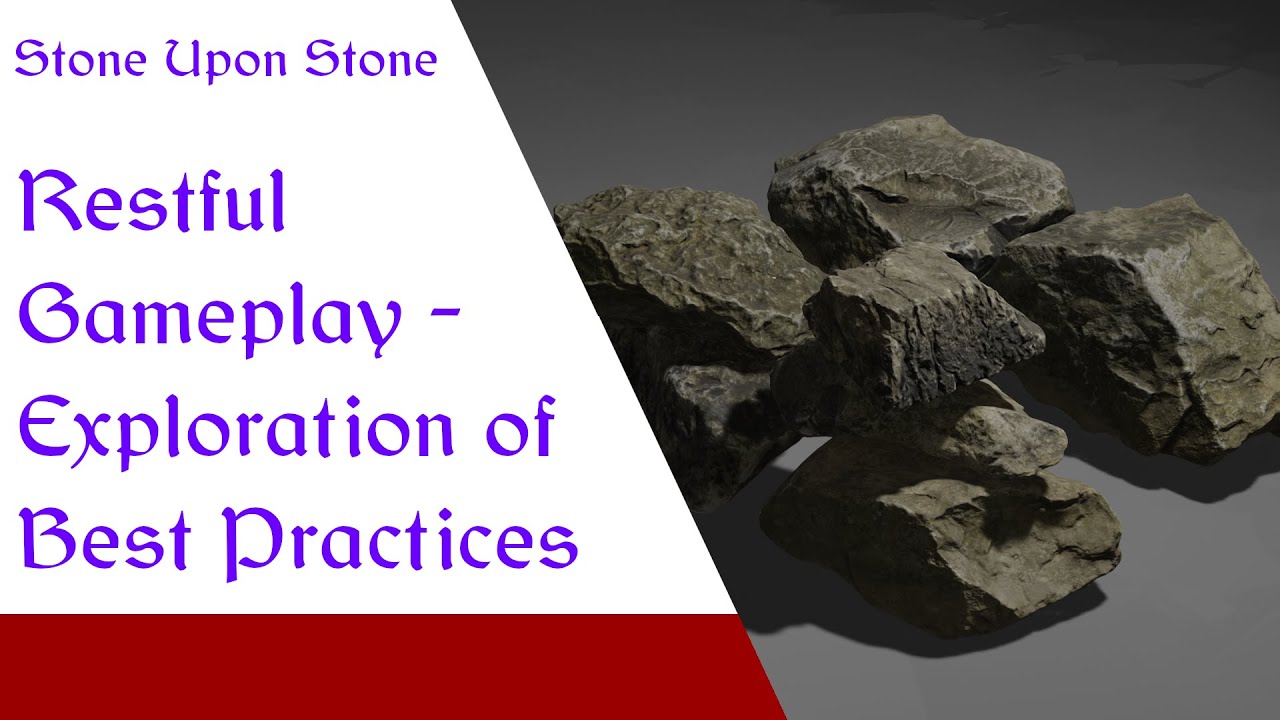 Stone Upon Stone

Restful Gameplay - Exploration of Best Practices